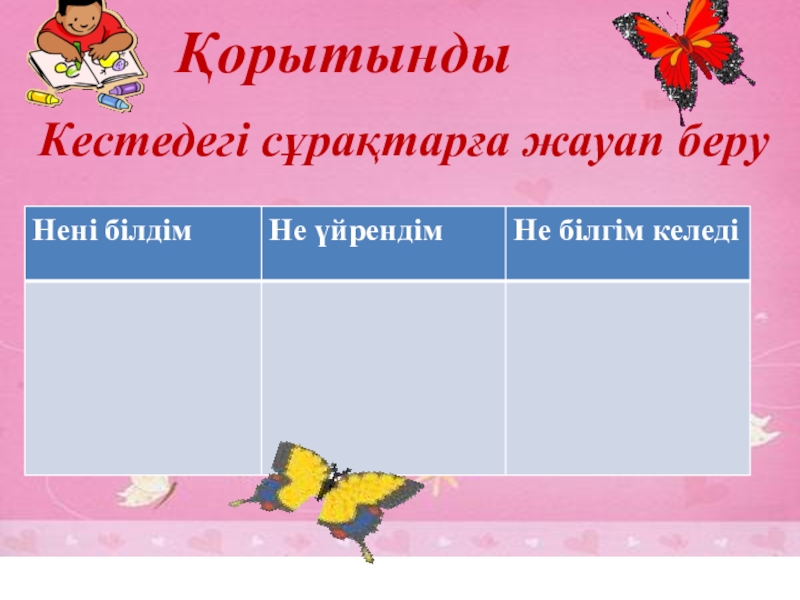 Қорытынды

Кестедегі сұрақтарға жауап беру

| Нені білдім | Не үйрендім | Не білгім келеді |
|---|---|---|
| | | |